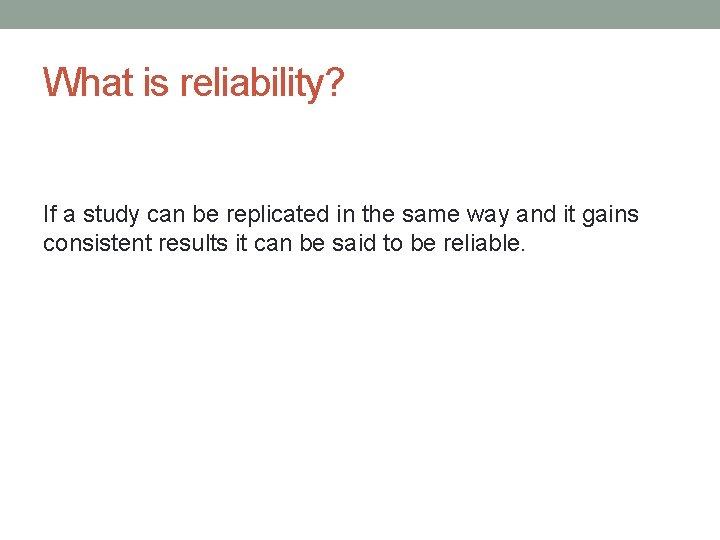 What is reliability?

If a study can be replicated in the same way and it gains consistent results it can be said to be reliable.